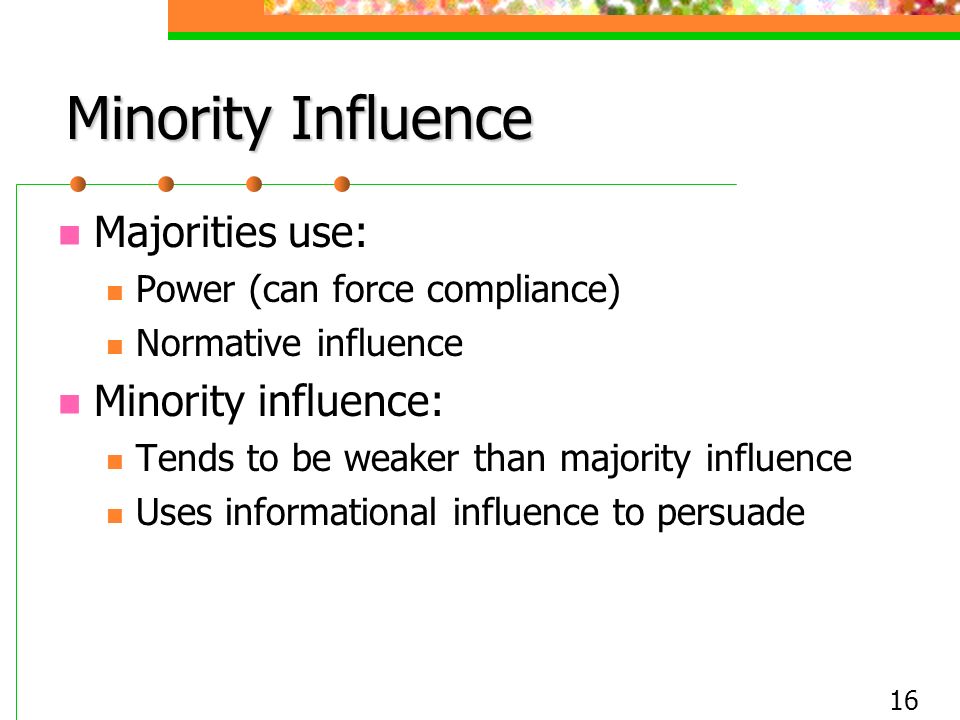 Minority Influence

- Majorities use:
  - Power (can force compliance)
  - Normative influence
- Minority influence:
  - Tends to be weaker than majority influence
  - Uses informational influence to persuade

16